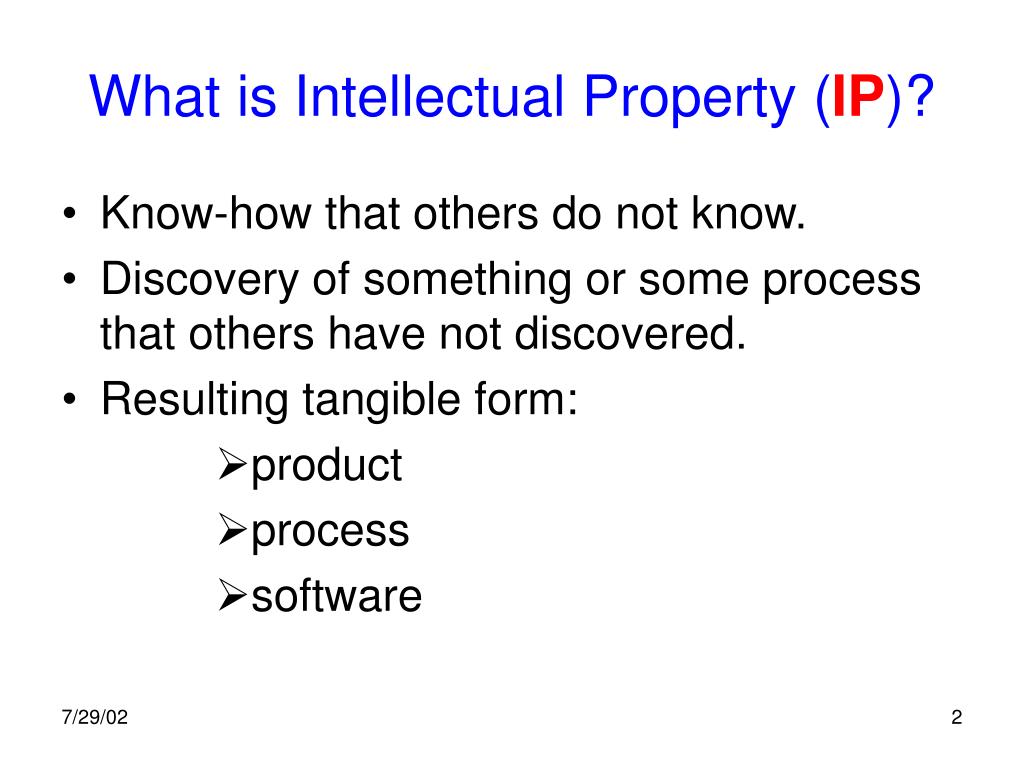 What is Intellectual Property (IP)?

• Know-how that others do not know.
• Discovery of something or some process that others have not discovered.
• Resulting tangible form:
➢product
➢process
➢software

7/29/02

2